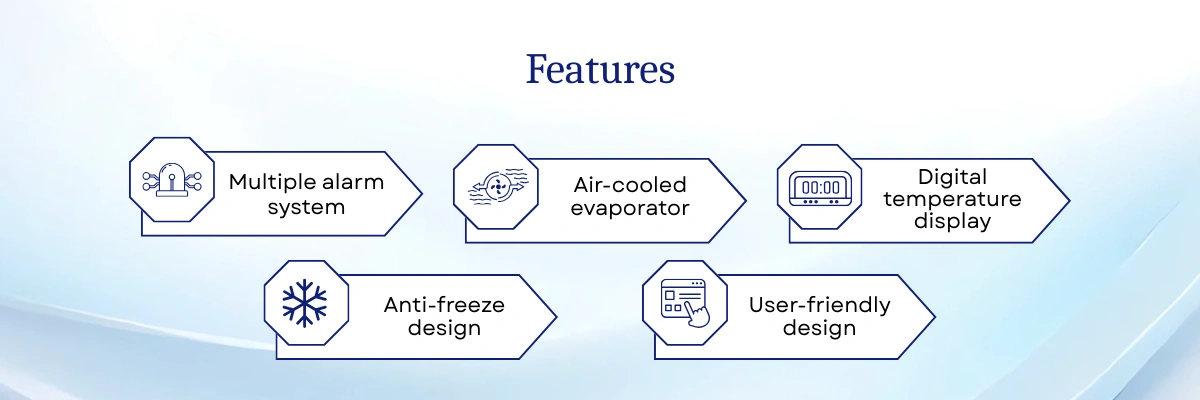 Features

Multiple alarm system

Air-cooled evaporator

00:00

Digital temperature display

Anti-freeze design

User-friendly design